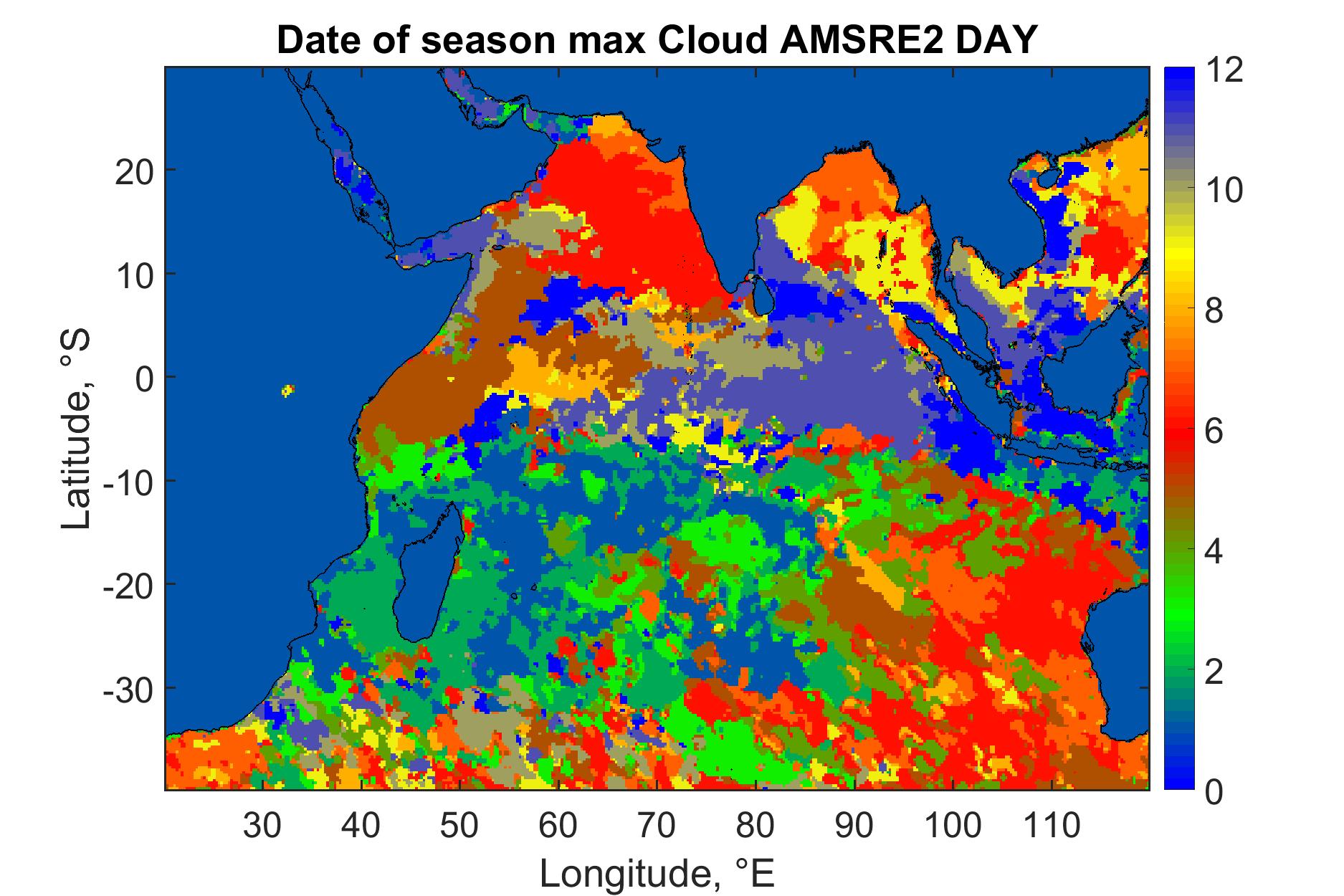 Date of season max Cloud AMSRE2 DAY

Latitude, °S

20
10
0
-10
-20
-30

30 40 50 60 70 80 90 100 110

Longitude, °E

12
10
8
6
4
2
0